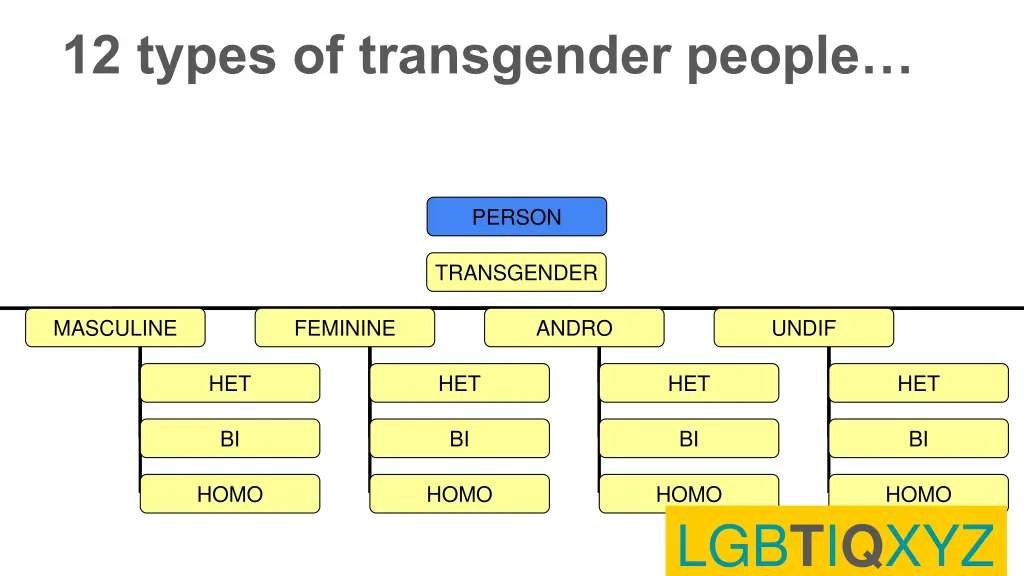 12 types of transgender people…

PERSON

TRANSGENDER

MASCULINE

HET

BI

HOMO

FEMININE

HET

BI

HOMO

ANDRO

HET

BI

HOMO

UNDIF

HET

BI

HOMO

LGBTIQXYZ